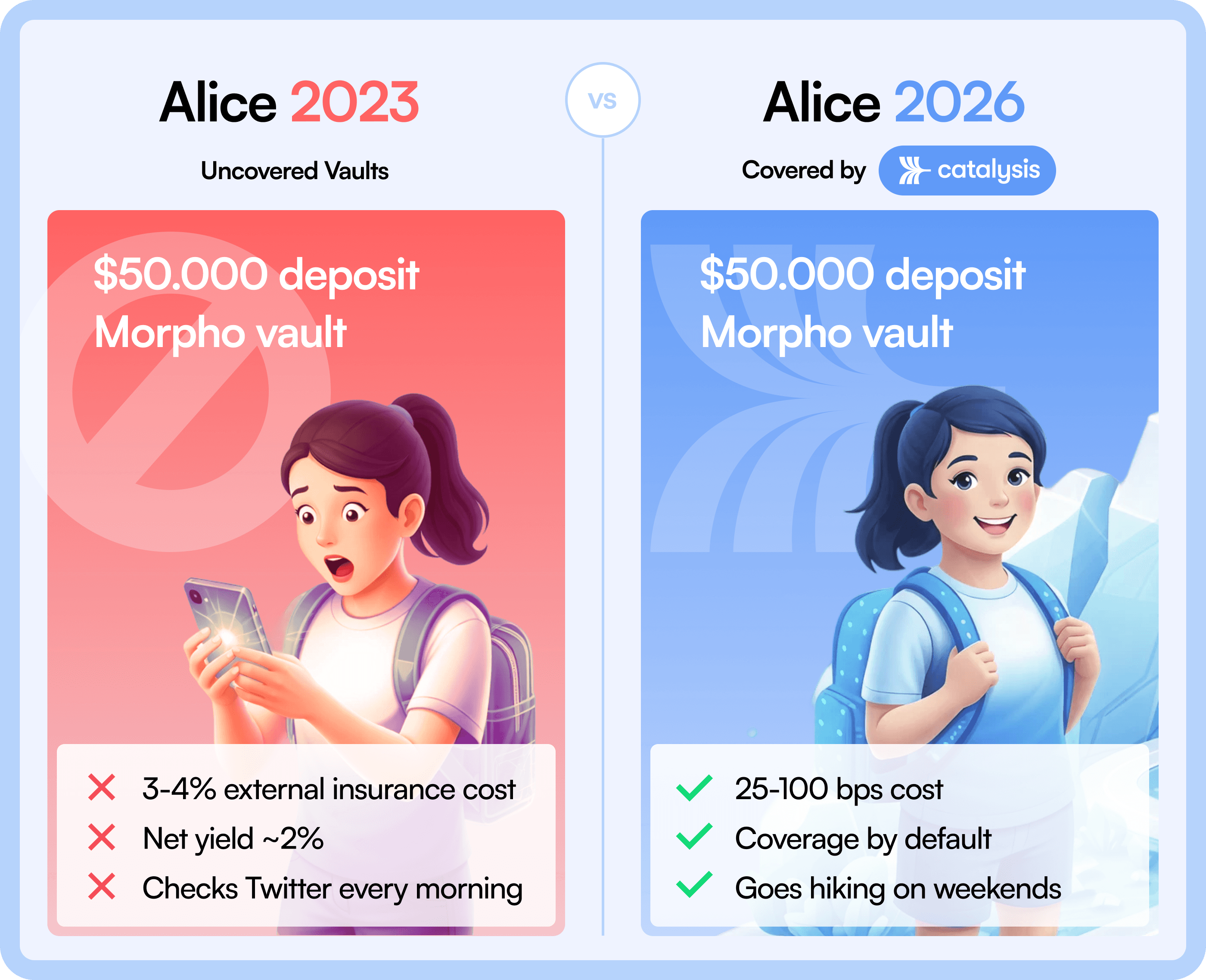 Alice 2023

Uncovered Vaults

$50.000 deposit
Morpho vault

3-4% external insurance cost
Net yield ~2%
Checks Twitter every morning

VS

Alice 2026

Covered by catalysis

$50.000 deposit
Morpho vault

25-100 bps cost
Coverage by default
Goes hiking on weekends